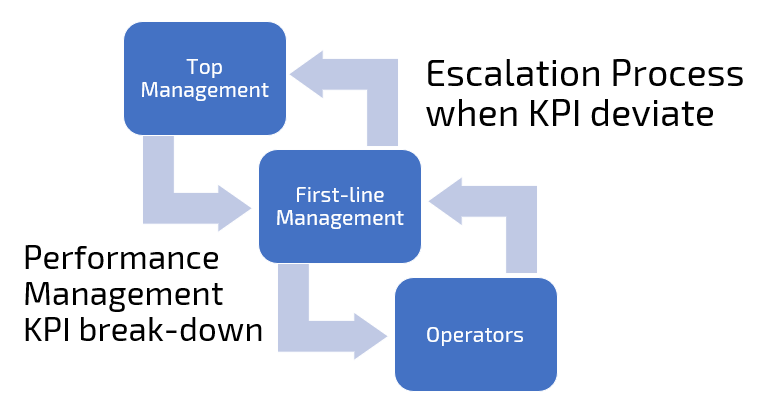 Top Management

Escalation Process when KPI deviate

First-line Management

Performance Management KPI break-down

Operators